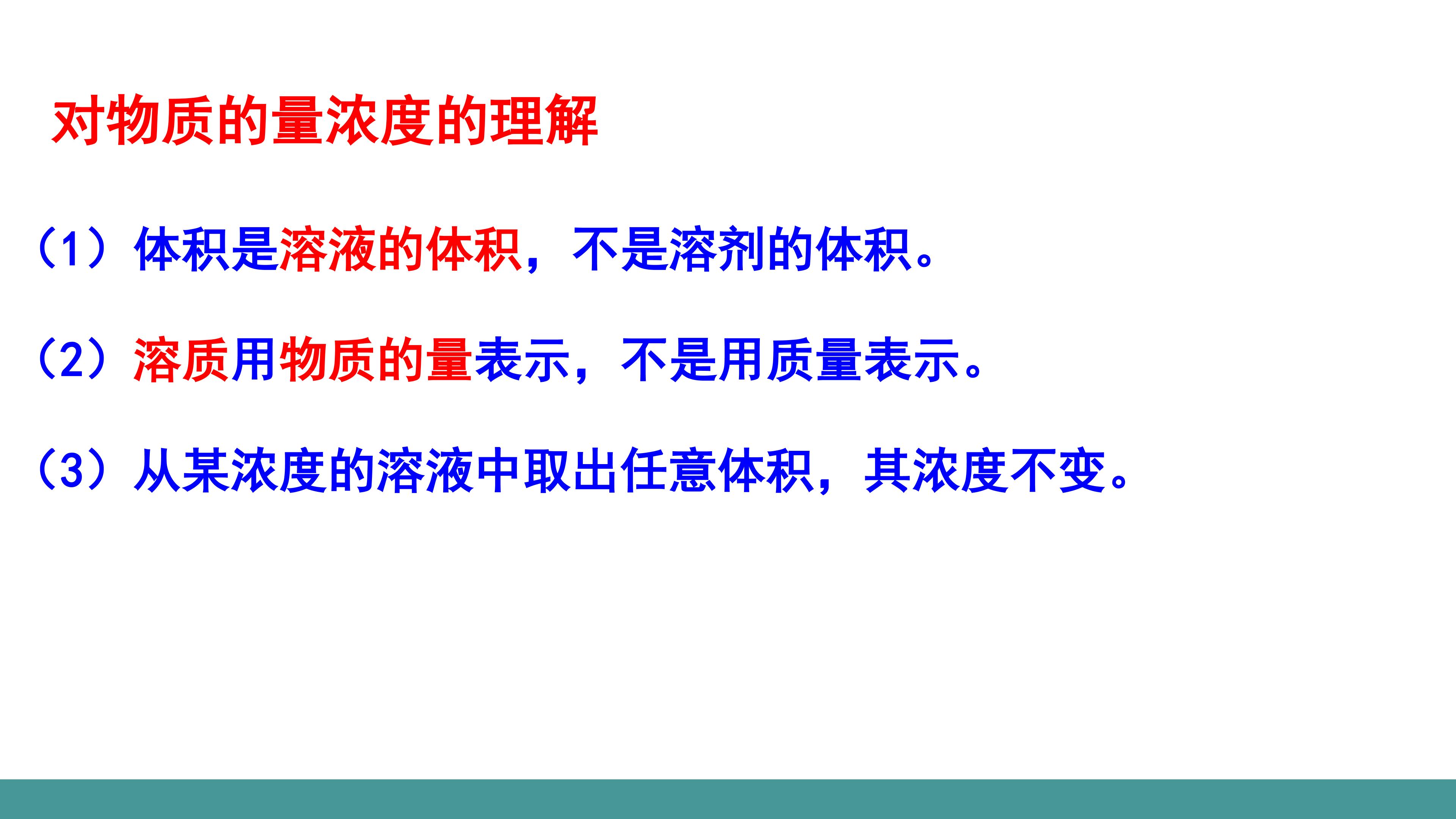 对物质的量浓度的理解

（1）体积是溶液的体积，不是溶剂的体积。

（2）溶质用物质的量表示，不是用质量表示。

（3）从某浓度的溶液中取出任意体积，其浓度不变。